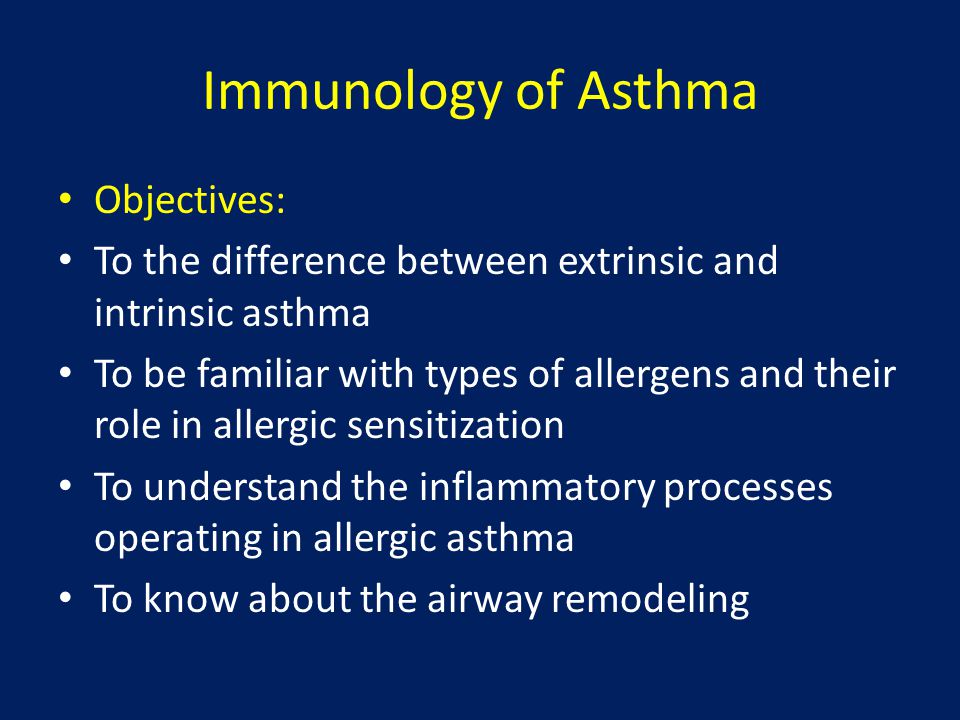 Immunology of Asthma

• Objectives:
• To the difference between extrinsic and intrinsic asthma
• To be familiar with types of allergens and their role in allergic sensitization
• To understand the inflammatory processes operating in allergic asthma
• To know about the airway remodeling